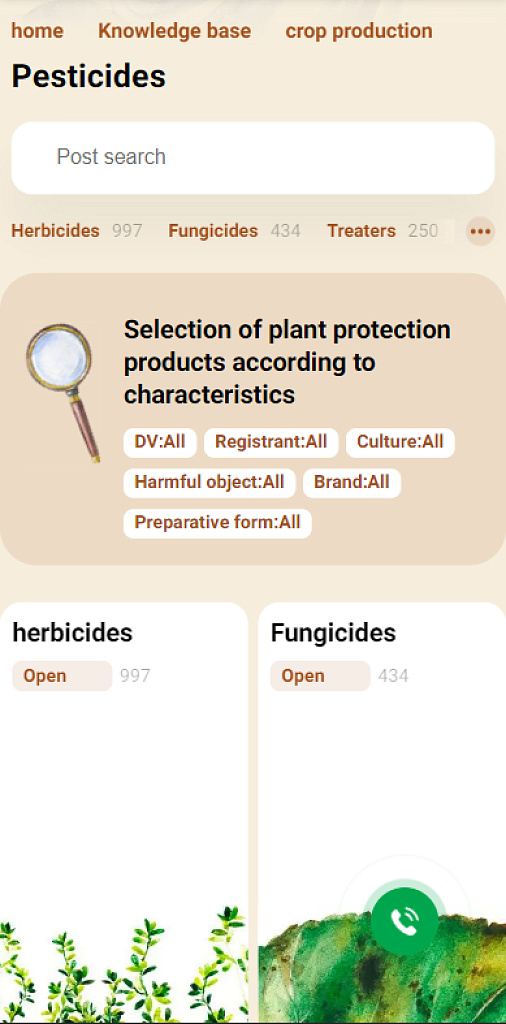 home Knowledge base crop production

Pesticides

Post search

Herbicides 997 Fungicides 434 Treaters 250 •••

Selection of plant protection products according to characteristics

DV:All Registrant:All Culture:All Harmful object:All Brand:All Preparative form:All

herbicides

Open 997

Fungicides

Open 434